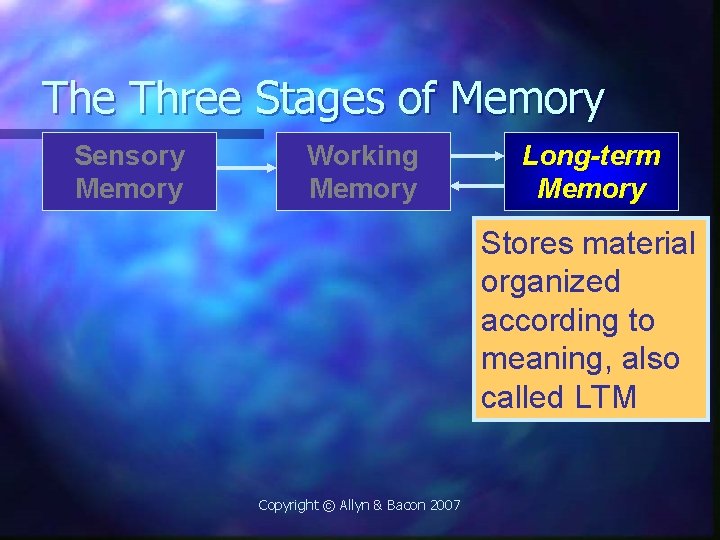 The Three Stages of Memory

Sensory Memory

Working Memory

Long-term Memory

Stores material organized according to meaning, also called LTM

Copyright © Allyn & Bacon 2007